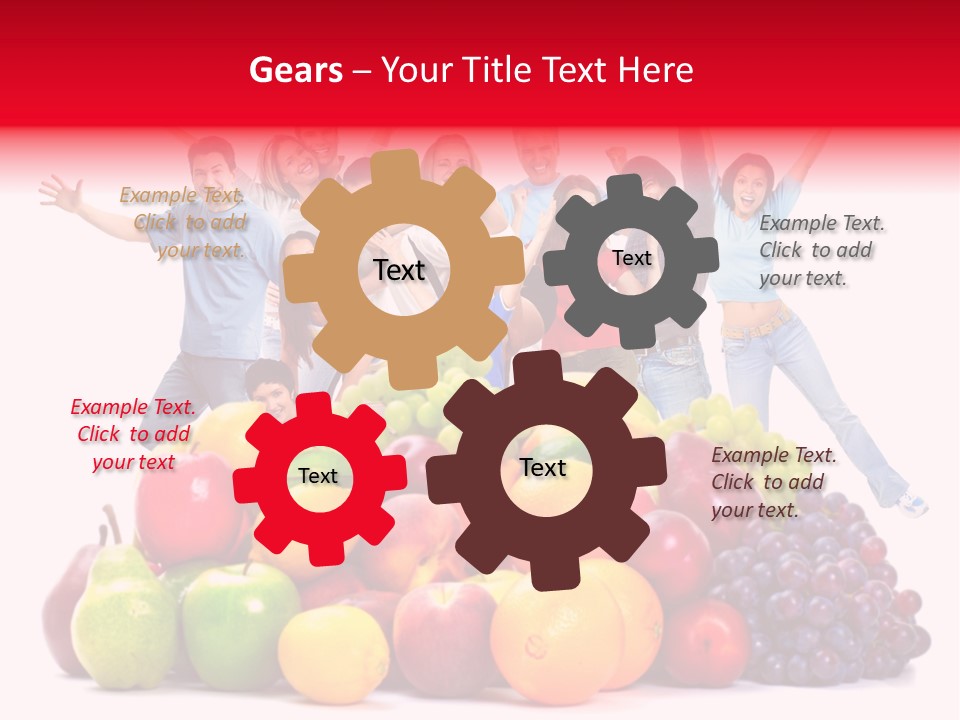 Gears – Your Title Text Here

Example Text. Click to add your text.

Text

Text

Example Text. Click to add your text.

Example Text. Click to add your text

Text

Text

Example Text. Click to add your text.